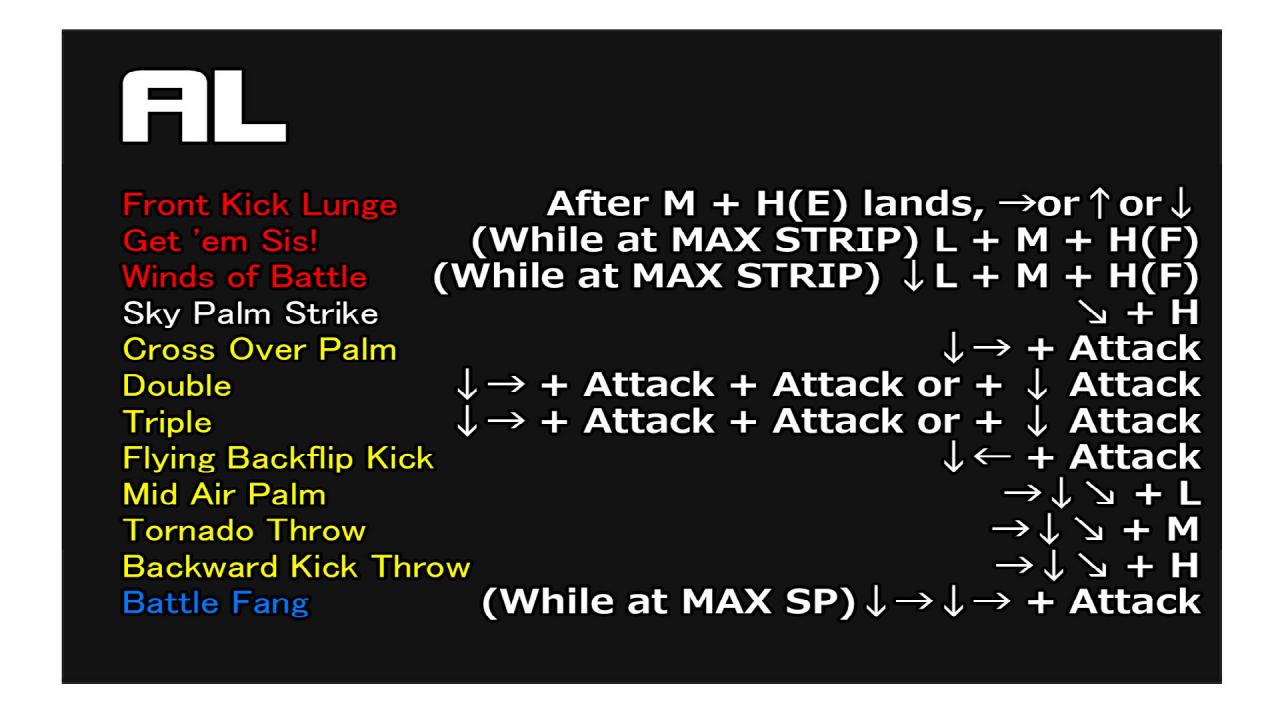 AL

| | |
|---|---|
| Front Kick Lunge | After M + H(E) lands, →or↑or↓ |
| Get 'em Sis! | (While at MAX STRIP) L + M + H(F) |
| Winds of Battle | (While at MAX STRIP) ↓L + M + H(F) |
| Sky Palm Strike | ↘ + H |
| Cross Over Palm | ↓→ + Attack |
| Double | ↓→ + Attack + Attack or + ↓ Attack |
| Triple | ↓→ + Attack + Attack or + ↓ Attack |
| Flying Backflip Kick | ↓← + Attack |
| Mid Air Palm | →↓↘ + L |
| Tornado Throw | →↓↘ + M |
| Backward Kick Throw | →↓↘ + H |
| Battle Fang | (While at MAX SP)↓→↓→ + Attack |